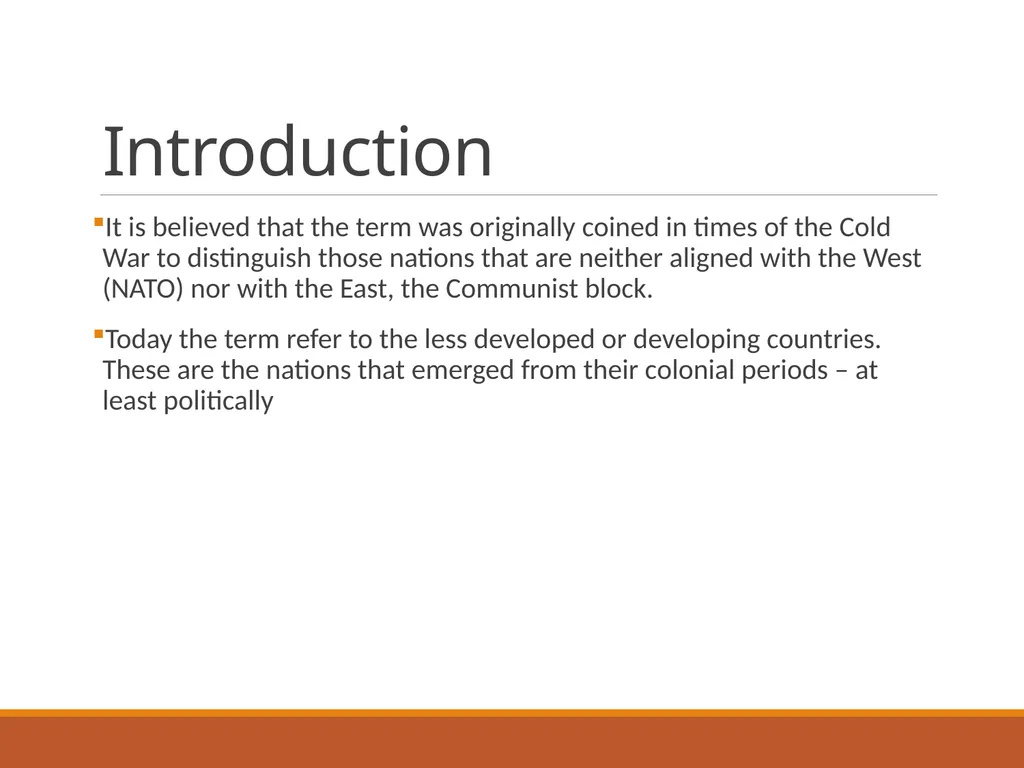 Introduction

▪It is believed that the term was originally coined in times of the Cold War to distinguish those nations that are neither aligned with the West (NATO) nor with the East, the Communist block.

▪Today the term refer to the less developed or developing countries. These are the nations that emerged from their colonial periods – at least politically